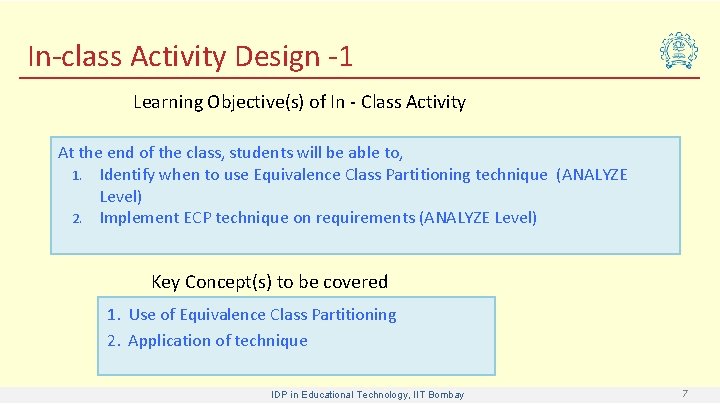 In-class Activity Design -1

Learning Objective(s) of In - Class Activity

At the end of the class, students will be able to,
1. Identify when to use Equivalence Class Partitioning technique (ANALYZE Level)
2. Implement ECP technique on requirements (ANALYZE Level)

Key Concept(s) to be covered

1. Use of Equivalence Class Partitioning
2. Application of technique

IDP in Educational Technology, IIT Bombay

7